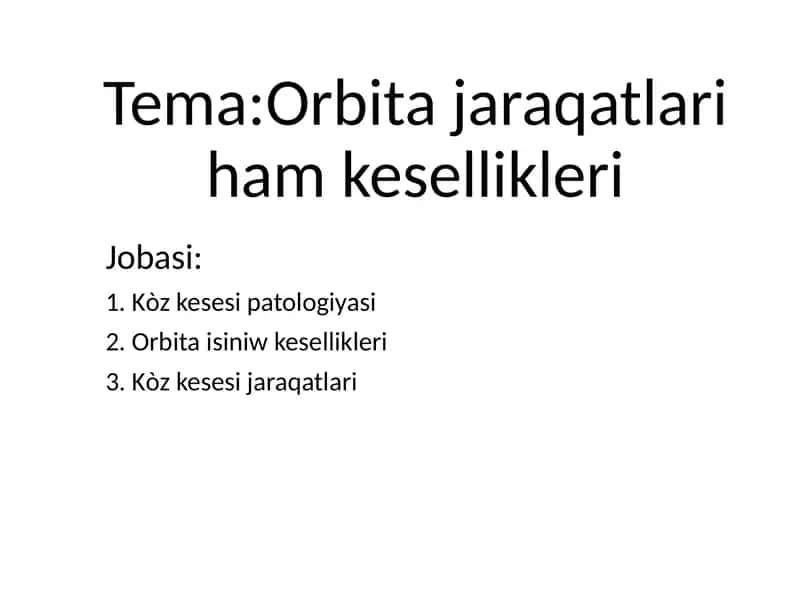 Tema:Orbita jaraqatlari ham kesellikleri

Jobasi:

1. Kòz kesesi patologiyasi
2. Orbita isiniw kesellikleri
3. Kòz kesesi jaraqatlari